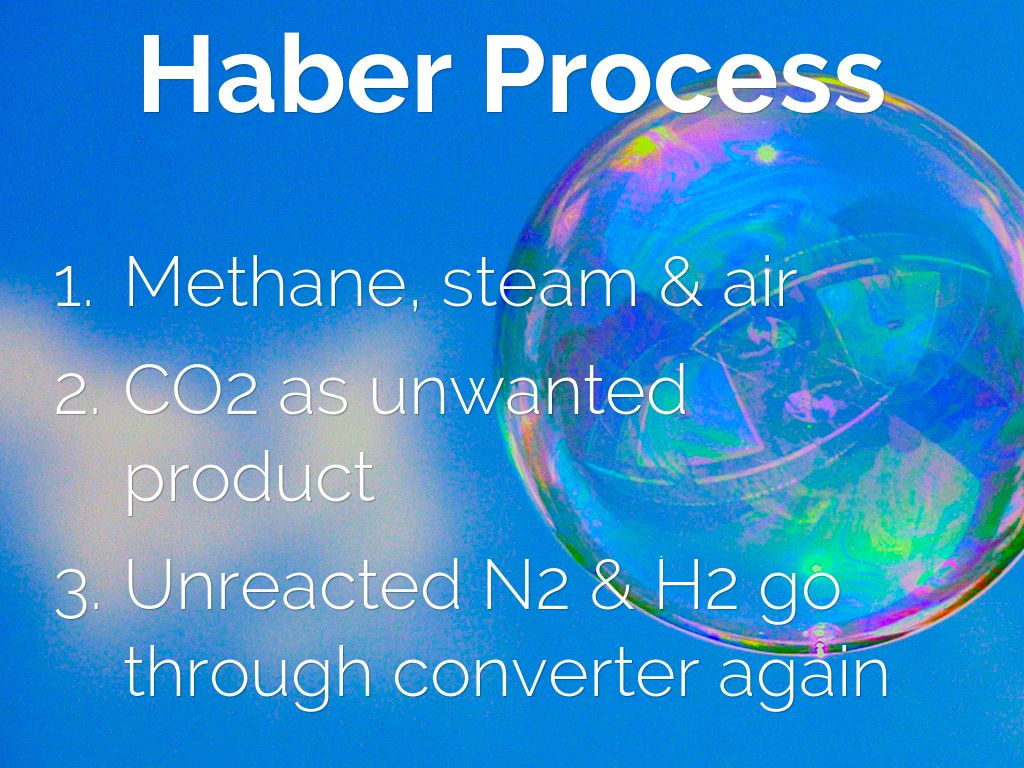 Haber Process

1. Methane, steam & air
2. CO2 as unwanted product
3. Unreacted N2 & H2 go through converter again